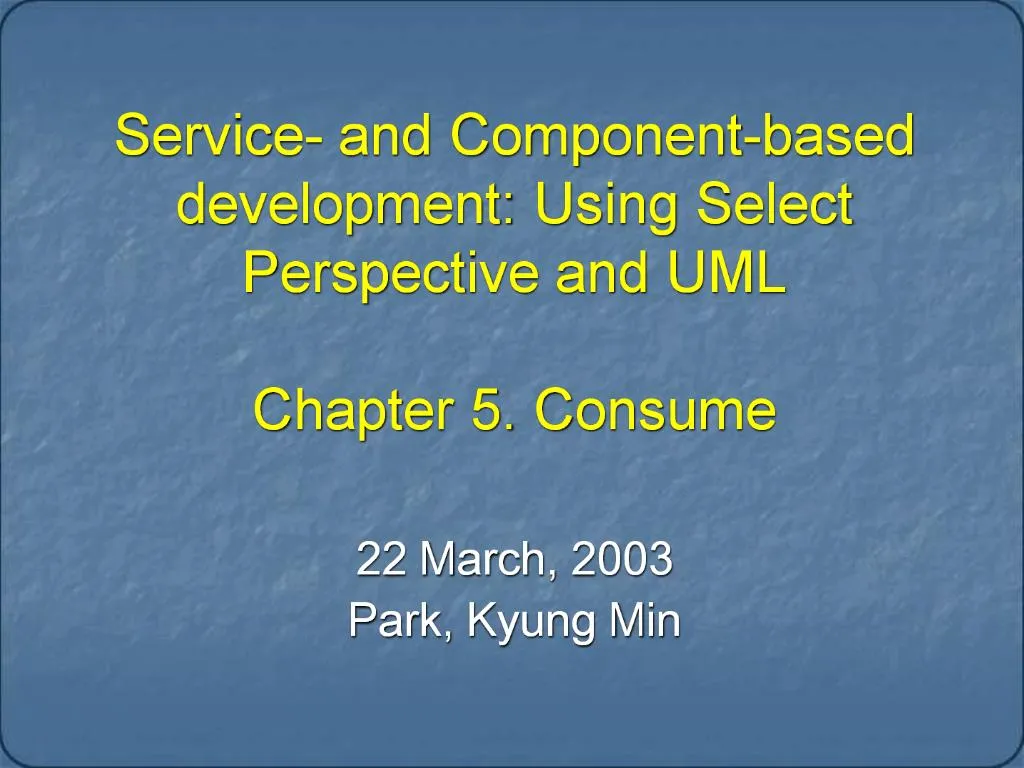 Service- and Component-based development: Using Select Perspective and UML

Chapter 5. Consume

22 March, 2003
Park, Kyung Min